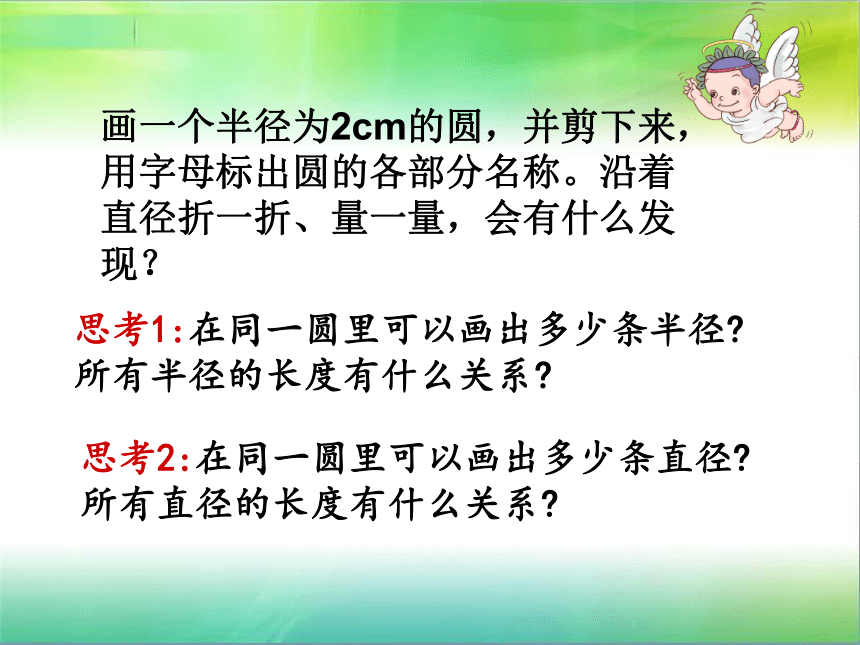 画一个半径为2cm的圆，并剪下来，用字母标出圆的各部分名称。沿着直径折一折、量一量，会有什么发现？

思考1:在同一圆里可以画出多少条半径?所有半径的长度有什么关系?

思考2:在同一圆里可以画出多少条直径?所有直径的长度有什么关系?